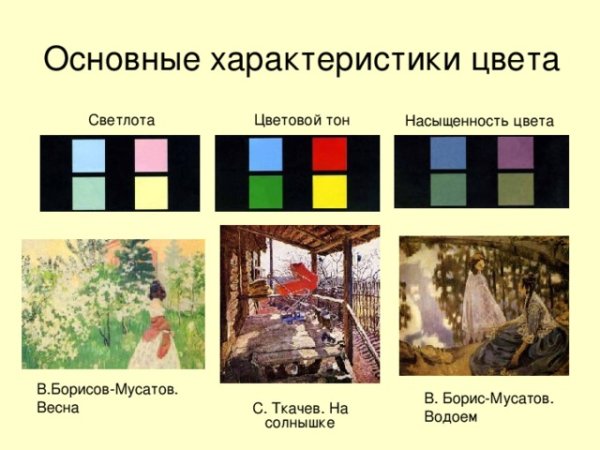 Основные характеристики цвета

Светлота

Цветовой тон

Насыщенность цвета

В.Борисов-Мусатов. Весна

С. Ткачев. На солнышке

В. Борис-Мусатов. Водоем